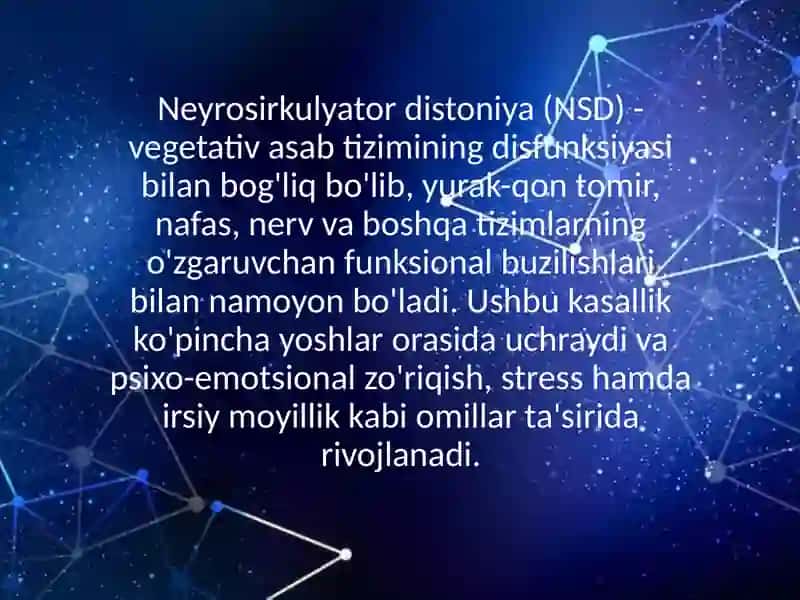 Neyrosirkulyator distoniya (NSD) - vegetativ asab tizimining disfunksiyasi bilan bog'liq bo'lib, yurak-qon tomir, nafas, nerv va boshqa tizimlarning o'zgaruvchan funksional buzilishlari bilan namoyon bo'ladi. Ushbu kasallik ko'pincha yoshlar orasida uchraydi va psixo-emotsional zo'riqish, stress hamda irsiy moyillik kabi omillar ta'sirida rivojlanadi.